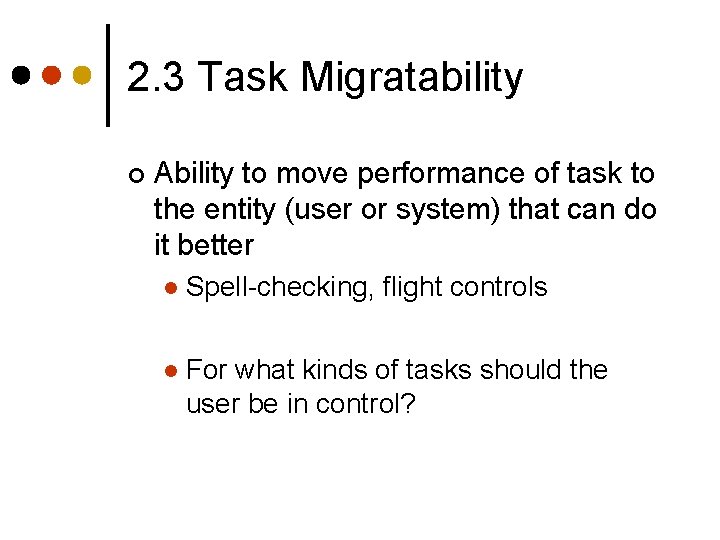 2.3 Task Migratability

Ability to move performance of task to the entity (user or system) that can do it better

Spell-checking, flight controls

For what kinds of tasks should the user be in control?